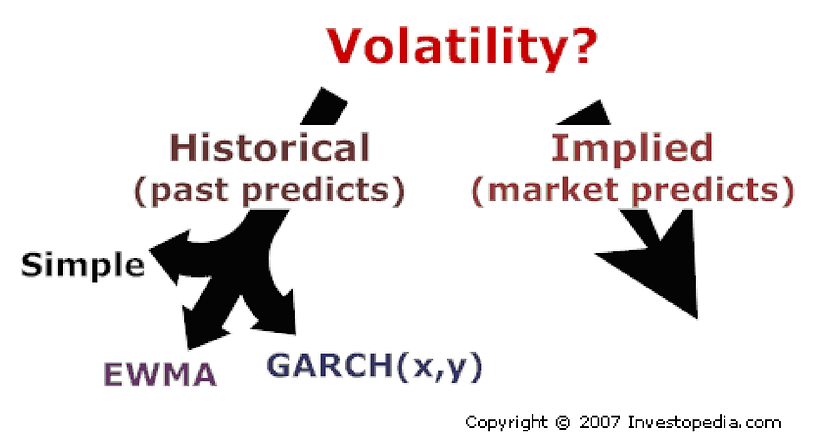 Volatility?

Historical
(past predicts)

Implied
(market predicts)

Simple

EWMA

GARCH(x,y)

Copyright © 2007 Investopedia.com